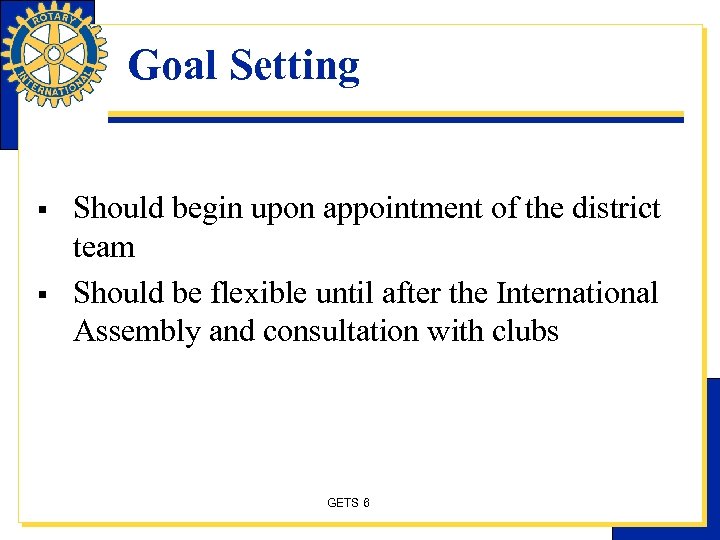 ROTARY INTERNATIONAL

Goal Setting

▪ Should begin upon appointment of the district team

▪ Should be flexible until after the International Assembly and consultation with clubs

GETS 6